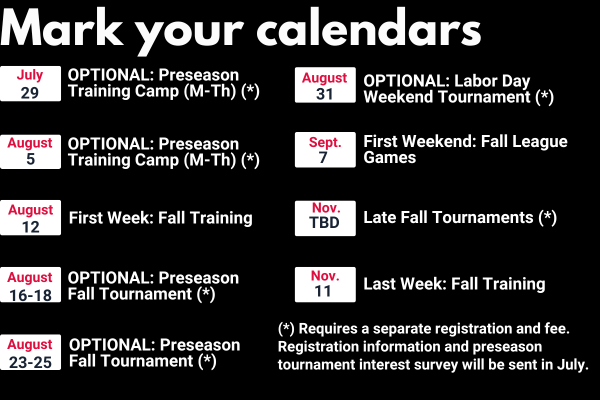 Mark your calendars

July
29
OPTIONAL: Preseason Training Camp (M-Th) (*)

August
5
OPTIONAL: Preseason Training Camp (M-Th) (*)

August
12
First Week: Fall Training

August
16-18
OPTIONAL: Preseason Fall Tournament (*)

August
23-25
OPTIONAL: Preseason Fall Tournament (*)

August
31
OPTIONAL: Labor Day Weekend Tournament (*)

Sept.
7
First Weekend: Fall League Games

Nov.
TBD
Late Fall Tournaments (*)

Nov.
11
Last Week: Fall Training

(*) Requires a separate registration and fee. Registration information and preseason tournament interest survey will be sent in July.